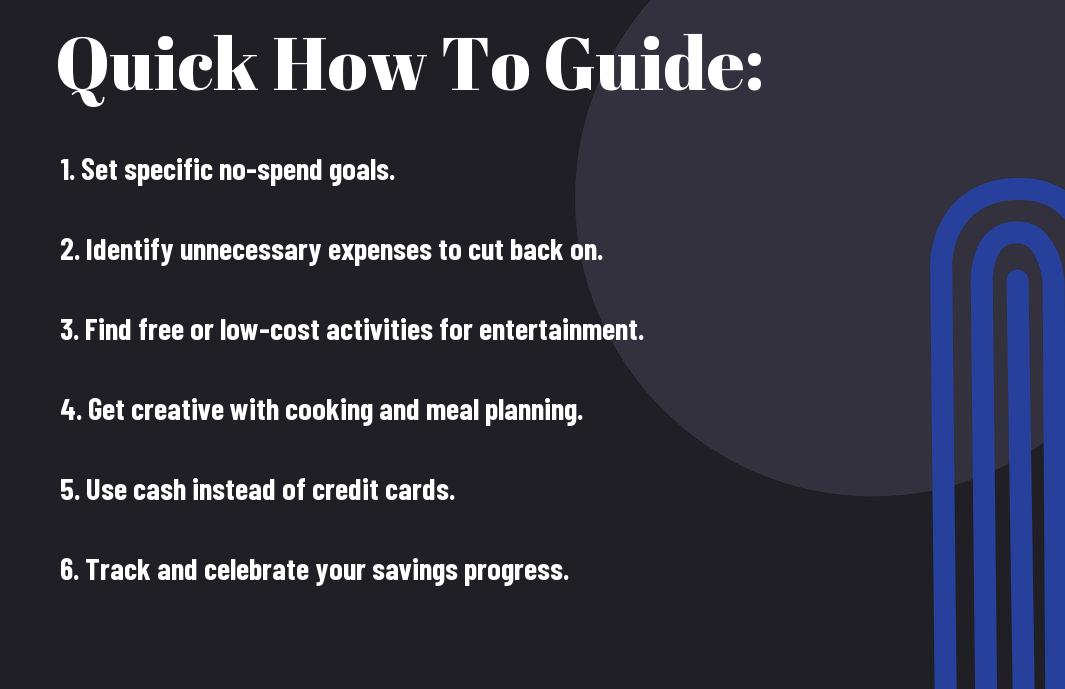 Quick How To Guide:

1. Set specific no-spend goals.

2. Identify unnecessary expenses to cut back on.

3. Find free or low-cost activities for entertainment.

4. Get creative with cooking and meal planning.

5. Use cash instead of credit cards.

6. Track and celebrate your savings progress.